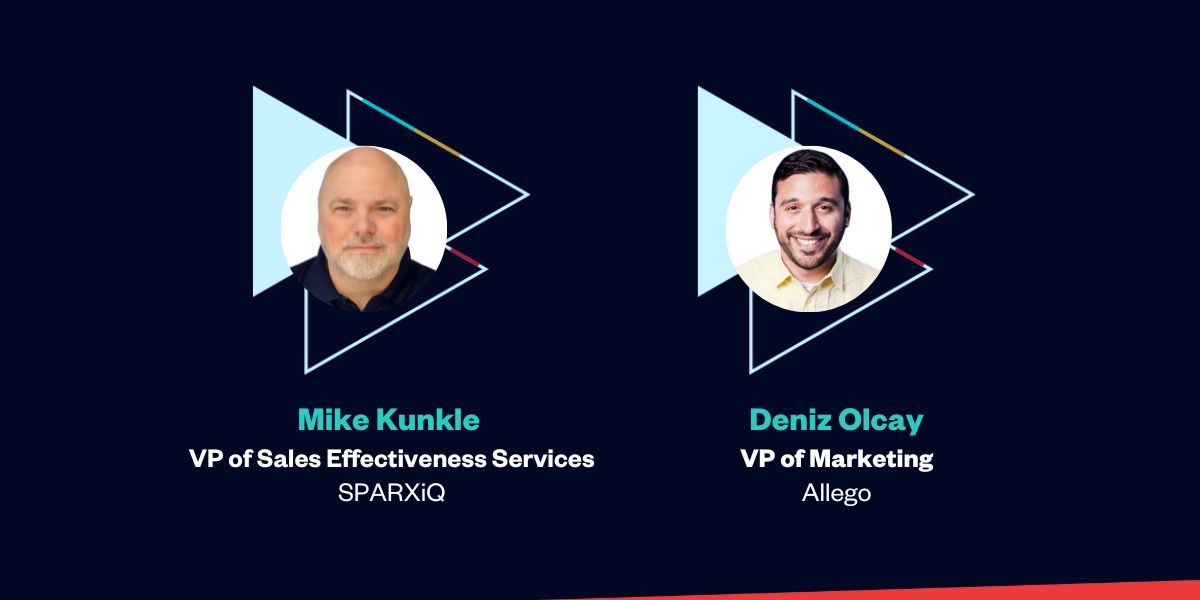 Mike Kunkle
VP of Sales Effectiveness Services
SPARXiQ

Deniz Olcay
VP of Marketing
Allego